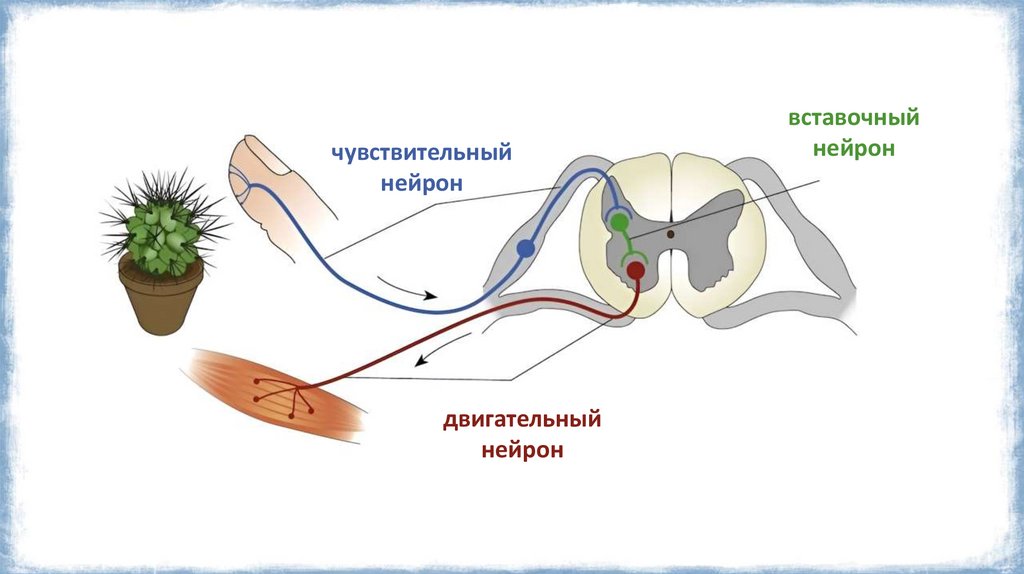 чувствительный нейрон

вставочный нейрон

двигательный нейрон